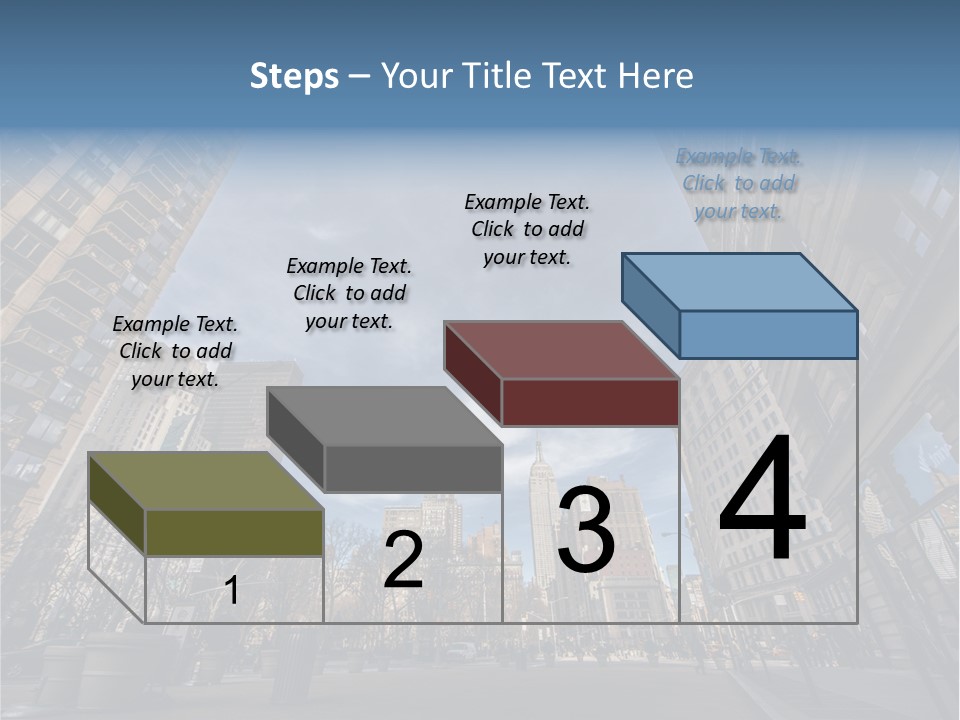 Steps – Your Title Text Here

Example Text. Click to add your text.

Example Text. Click to add your text.

Example Text. Click to add your text.

Example Text. Click to add your text.

1

2

3

4